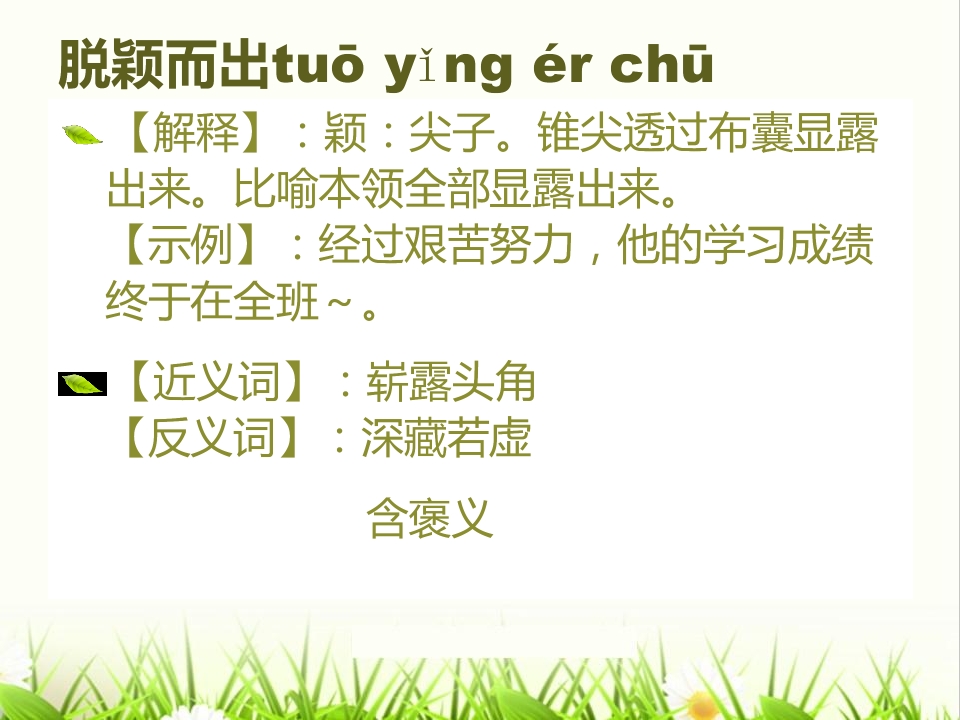 脱颖而出tuō yǐng ér chū

【解释】：颖：尖子。锥尖透过布囊显露出来。比喻本领全部显露出来。
【示例】：经过艰苦努力，他的学习成绩终于在全班~。

【近义词】：崭露头角
【反义词】：深藏若虚

含褒义